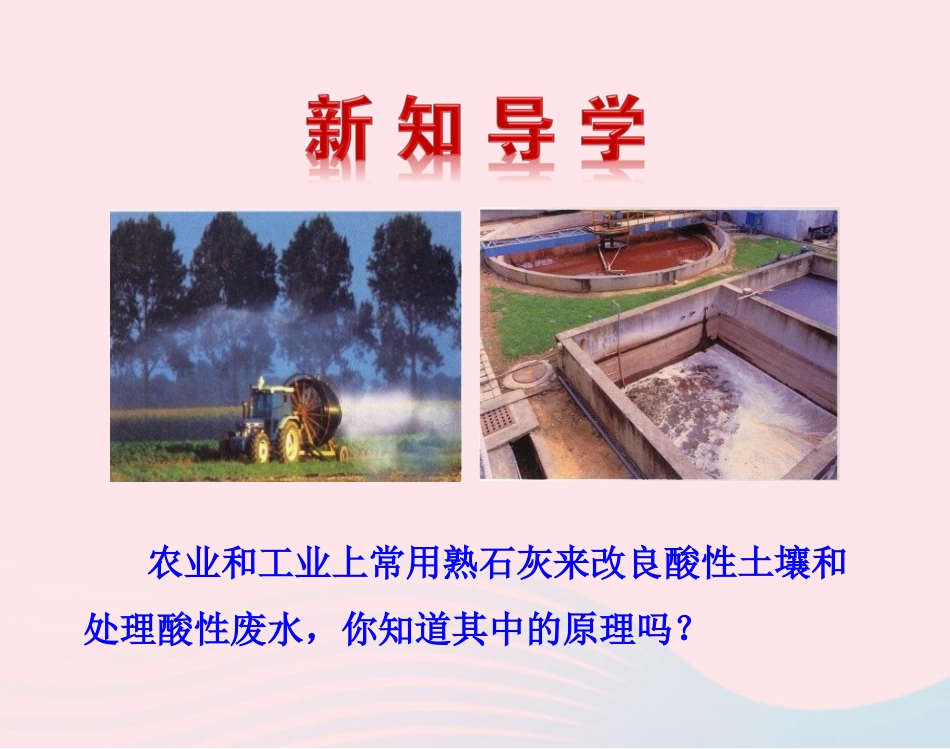 新知导学

农业和工业上常用熟石灰来改良酸性土壤和处理酸性废水，你知道其中的原理吗？